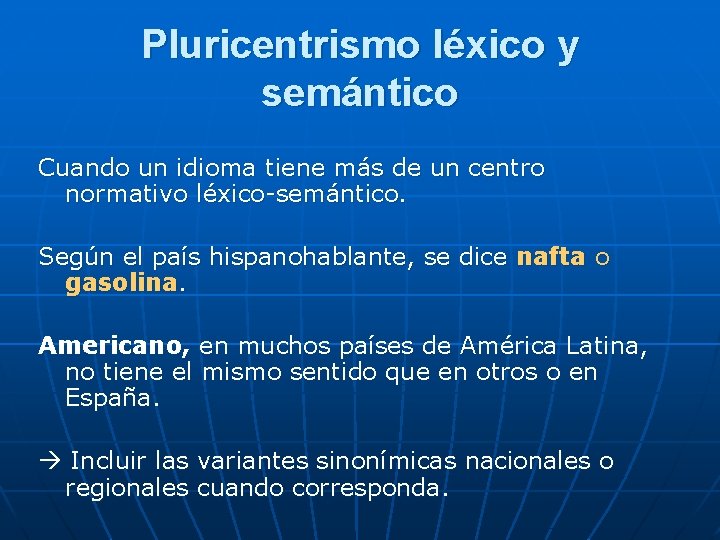 Pluricentrismo léxico y semántico

Cuando un idioma tiene más de un centro normativo léxico-semántico.

Según el país hispanohablante, se dice nafta o gasolina.

Americano, en muchos países de América Latina, no tiene el mismo sentido que en otros o en España.

→ Incluir las variantes sinonímicas nacionales o regionales cuando corresponda.